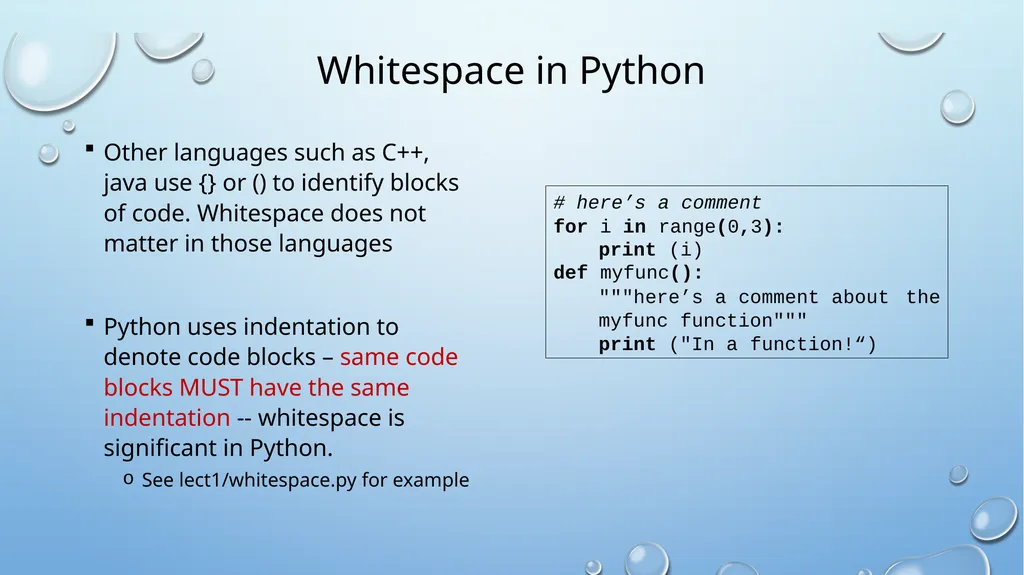 Whitespace in Python

▪ Other languages such as C++, java use {} or () to identify blocks of code. Whitespace does not matter in those languages

▪ Python uses indentation to denote code blocks – same code blocks MUST have the same indentation -- whitespace is significant in Python.

o See lect1/whitespace.py for example

# here’s a comment
for i in range(0,3):
    print (i)
def myfunc():
    """here’s a comment about the
    myfunc function"""
    print ("In a function!“)